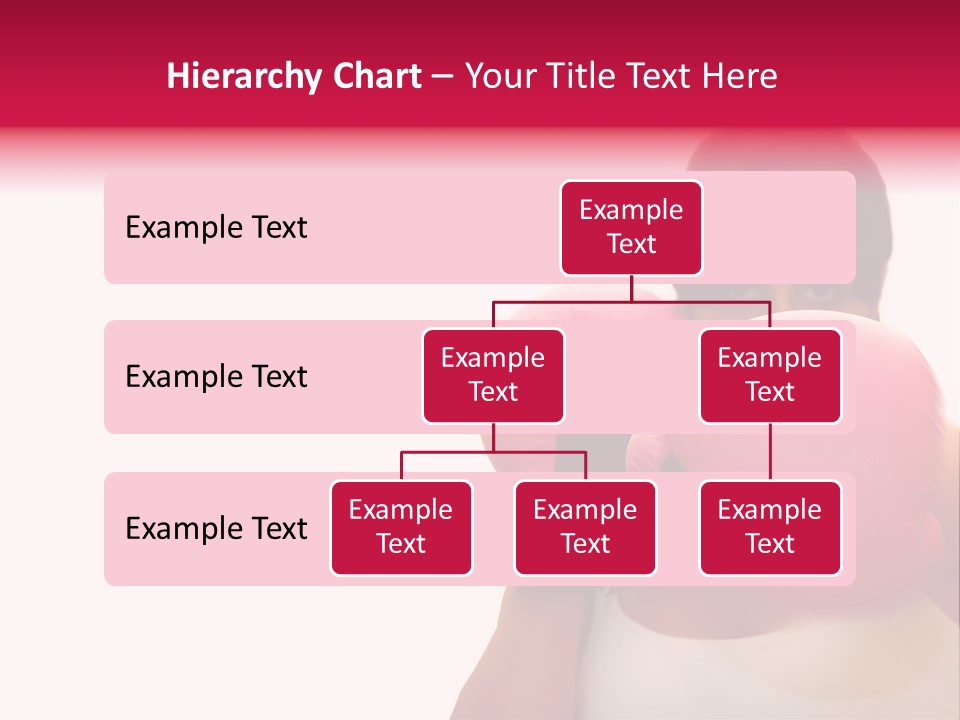 Hierarchy Chart – Your Title Text Here

Example Text

Example Text

Example Text

Example Text

Example Text

Example Text

Example Text

Example Text

Example Text